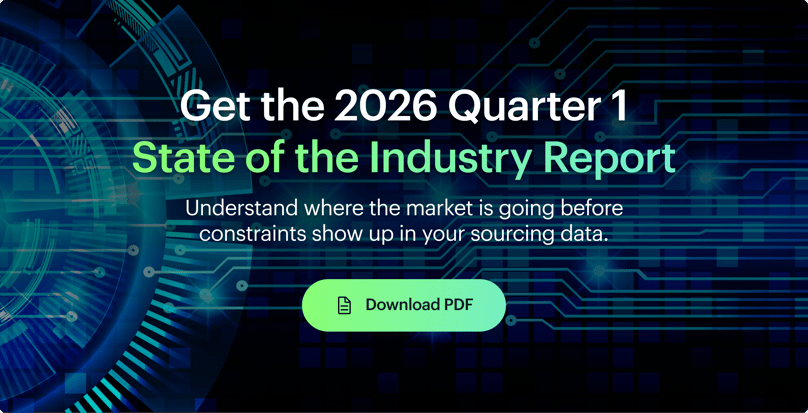 Get the 2026 Quarter 1
State of the Industry Report

Understand where the market is going before constraints show up in your sourcing data.

Download PDF